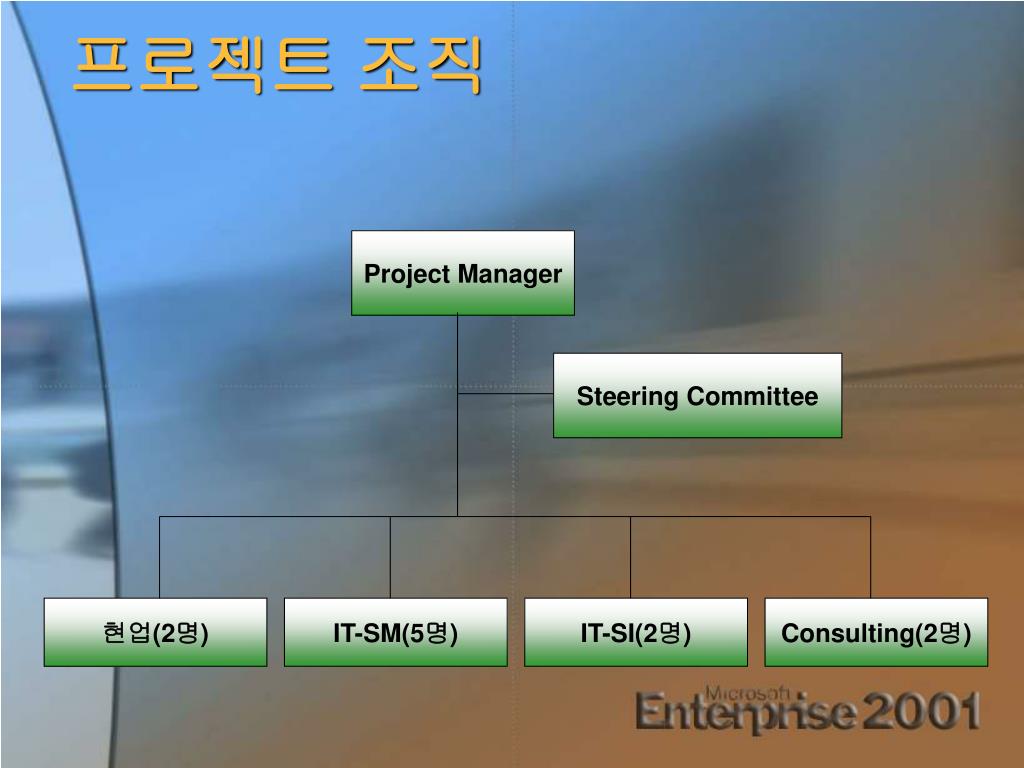 프로젝트 조직

Project Manager

Steering Committee

현업(2명)

IT-SM(5명)

IT-SI(2명)

Consulting(2명)

Microsoft Enterprise 2001